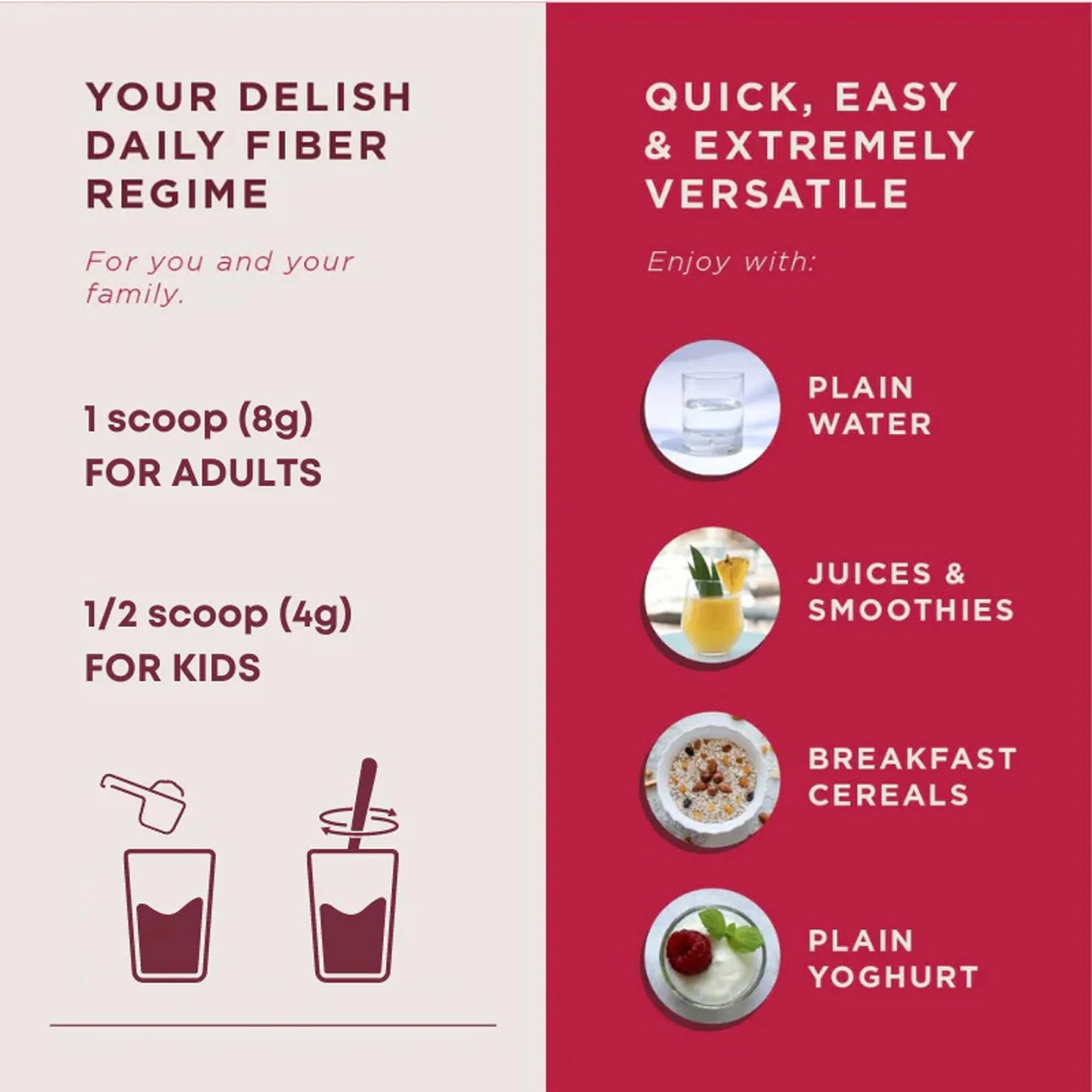 YOUR DELISH DAILY FIBER REGIME

For you and your family.

1 scoop (8g)
FOR ADULTS

1/2 scoop (4g)
FOR KIDS

QUICK, EASY & EXTREMELY VERSATILE

Enjoy with:

PLAIN WATER

JUICES & SMOOTHIES

BREAKFAST CEREALS

PLAIN YOGHURT